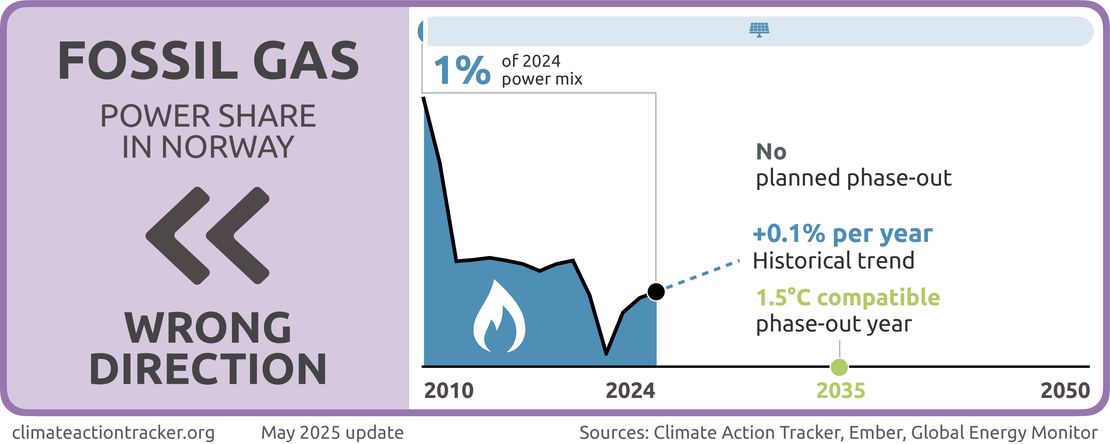 FOSSIL GAS

POWER SHARE IN NORWAY

WRONG DIRECTION

1% of 2024 power mix

No planned phase-out

+0.1% per year
Historical trend

1.5°C compatible
phase-out year

2010
2024
2035
2050

climateactiontracker.org May 2025 update Sources: Climate Action Tracker, Ember, Global Energy Monitor